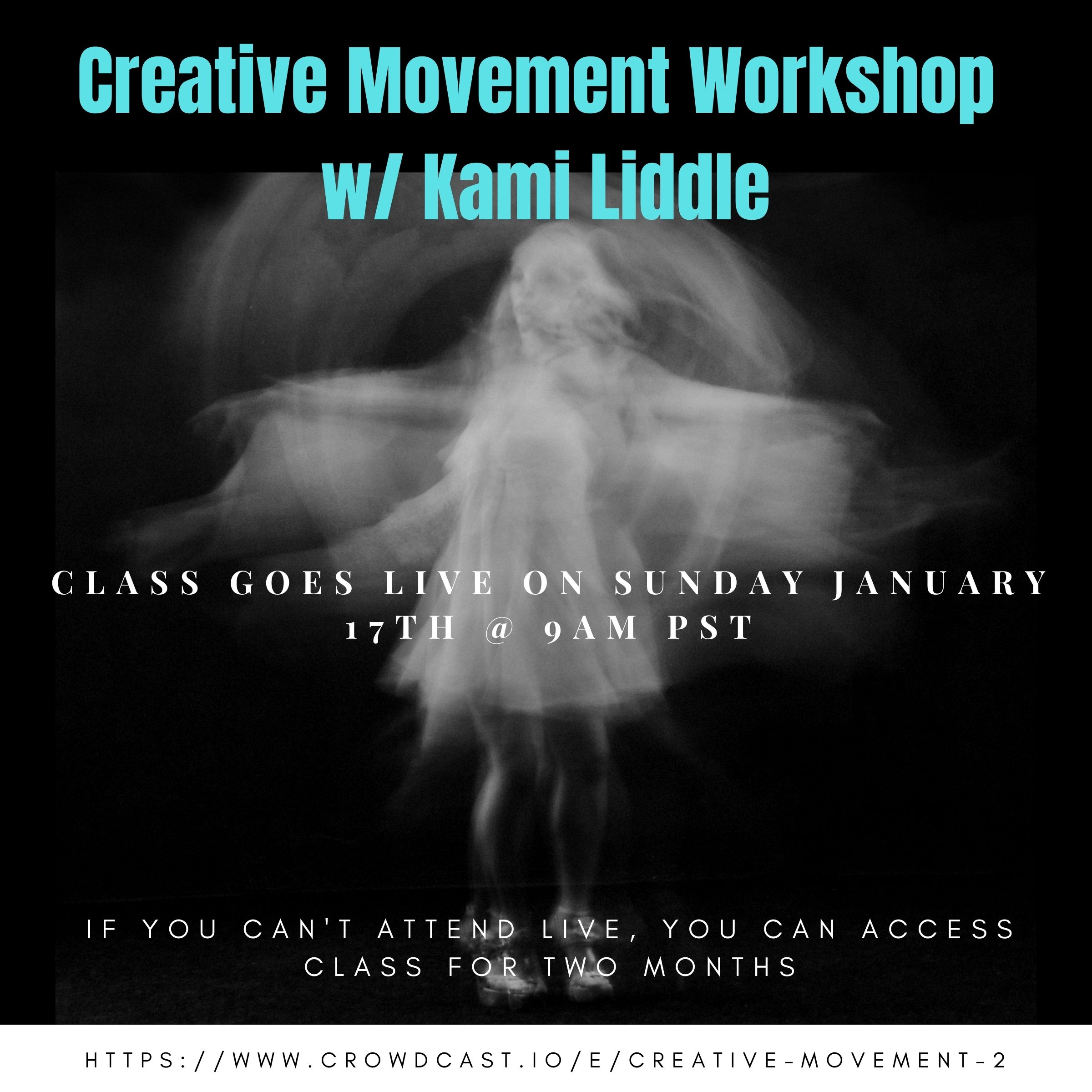 Creative Movement Workshop w/ Kami Liddle

CLASS GOES LIVE ON SUNDAY JANUARY 17TH @ 9AM PST

IF YOU CAN'T ATTEND LIVE, YOU CAN ACCESS CLASS FOR TWO MONTHS

HTTPS://WWW.CROWDCAST.IO/E/CREATIVE-MOVEMENT-2